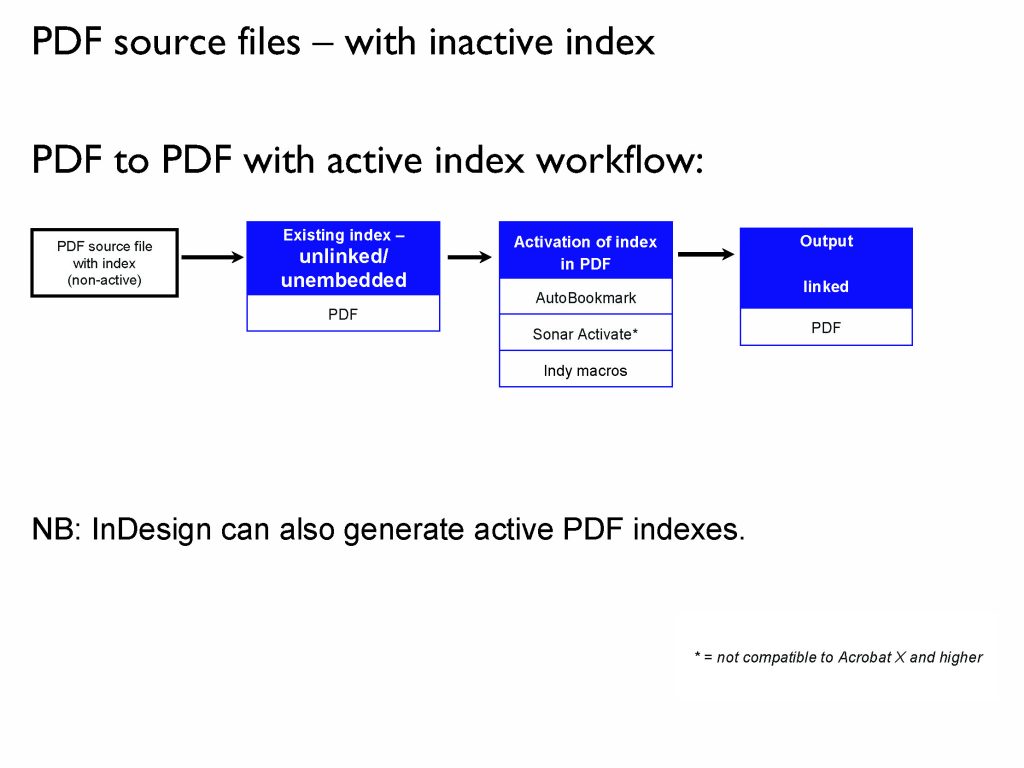 PDF source files – with inactive index

PDF to PDF with active index workflow:

PDF source file with index (non-active)

Existing index – unlinked/ unembedded

PDF

Activation of index in PDF

AutoBookmark

Sonar Activate*

Indy macros

Output

linked

PDF

NB: InDesign can also generate active PDF indexes.

* = not compatible to Acrobat X and higher